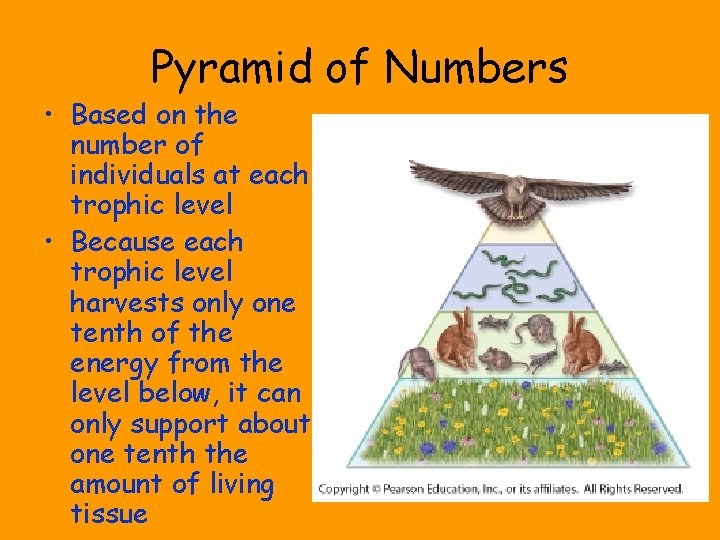 Pyramid of Numbers

• Based on the number of individuals at each trophic level
• Because each trophic level harvests only one tenth of the energy from the level below, it can only support about one tenth the amount of living tissue

Copyright © Pearson Education, Inc., or its affiliates. All Rights Reserved.